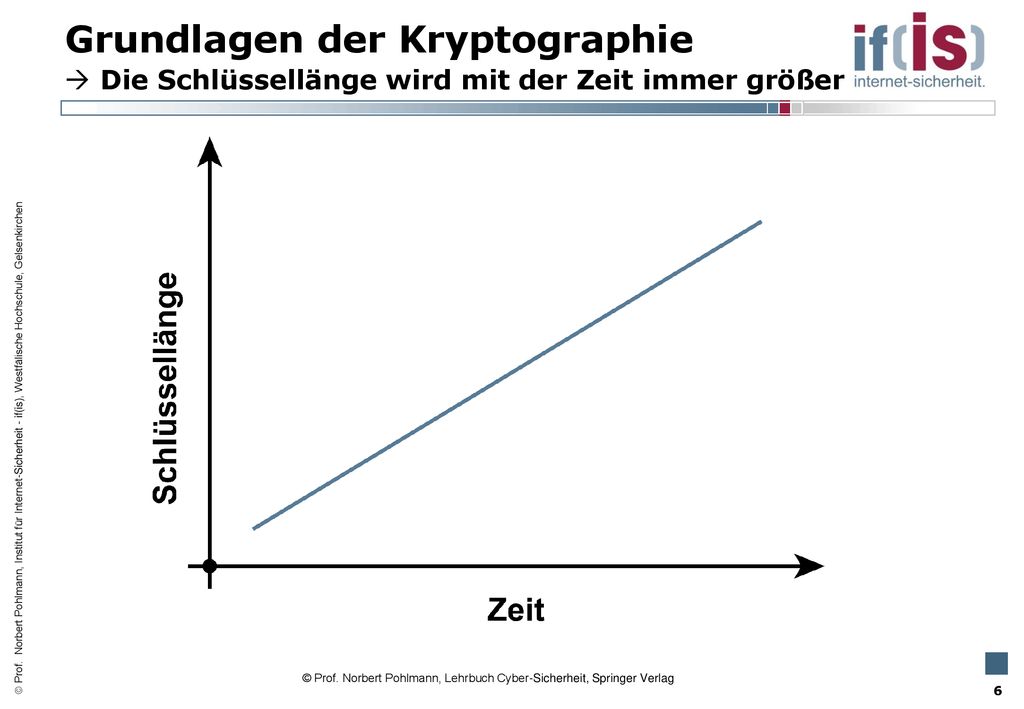 Grundlagen der Kryptographie
→ Die Schlüssellänge wird mit der Zeit immer größer

if(is)
internet-sicherheit.

© Prof. Norbert Pohlmann, Institut für Internet-Sicherheit - if(is), Westfälische Hochschule, Gelsenkirchen

Schlüssellänge

Zeit

© Prof. Norbert Pohlmann, Lehrbuch Cyber-Sicherheit, Springer Verlag

6